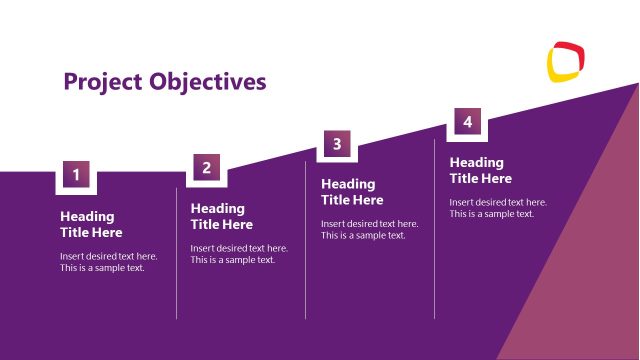 Project Objectives

1

Heading Title Here

Insert desired text here. This is a sample text.

2

Heading Title Here

Insert desired text here. This is a sample text.

3

Heading Title Here

Insert desired text here. This is a sample text.

4

Heading Title Here

Insert desired text here. This is a sample text.